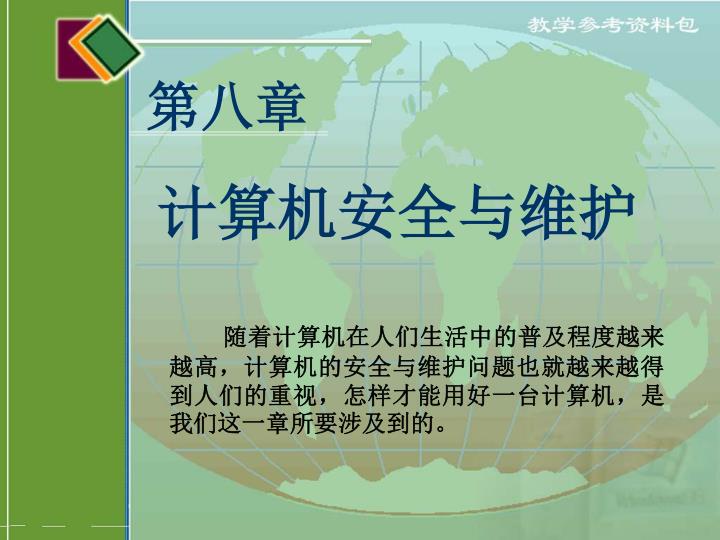 教学参考资料包

第八章

计算机安全与维护

随着计算机在人们生活中的普及程度越来越高，计算机的安全与维护问题也就越来越得到人们的重视，怎样才能用好一台计算机，是我们这一章所要涉及到的。